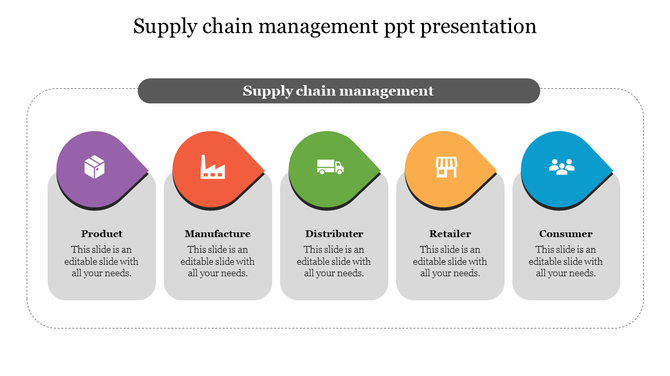 Supply chain management ppt presentation

Supply chain management

Product
This slide is an editable slide with all your needs.

Manufacture
This slide is an editable slide with all your needs.

Distributer
This slide is an editable slide with all your needs.

Retailer
This slide is an editable slide with all your needs.

Consumer
This slide is an editable slide with all your needs.